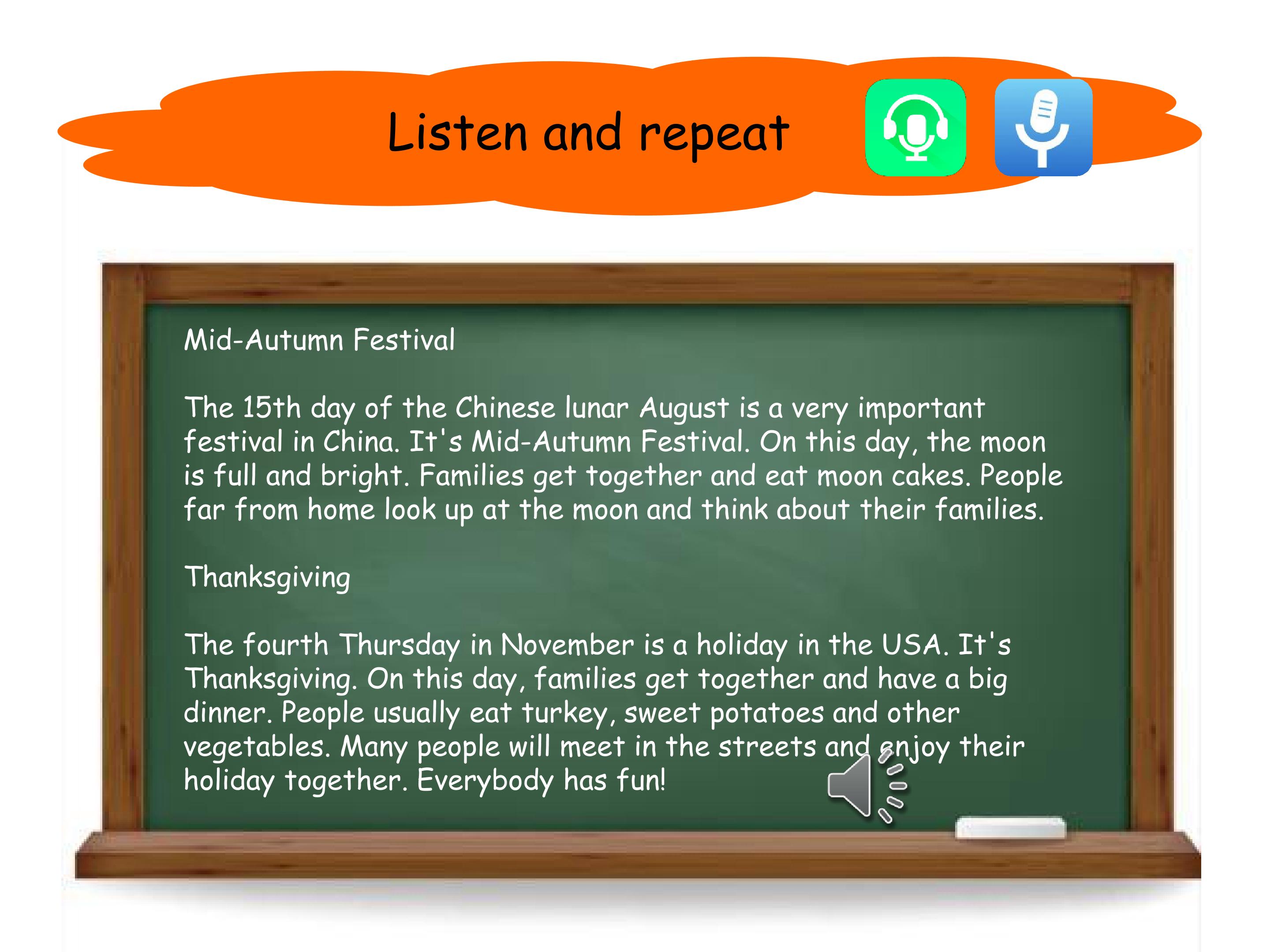 Listen and repeat

Mid-Autumn Festival

The 15th day of the Chinese lunar August is a very important festival in China. It's Mid-Autumn Festival. On this day, the moon is full and bright. Families get together and eat moon cakes. People far from home look up at the moon and think about their families.

Thanksgiving

The fourth Thursday in November is a holiday in the USA. It's Thanksgiving. On this day, families get together and have a big dinner. People usually eat turkey, sweet potatoes and other vegetables. Many people will meet in the streets and enjoy their holiday together. Everybody has fun!